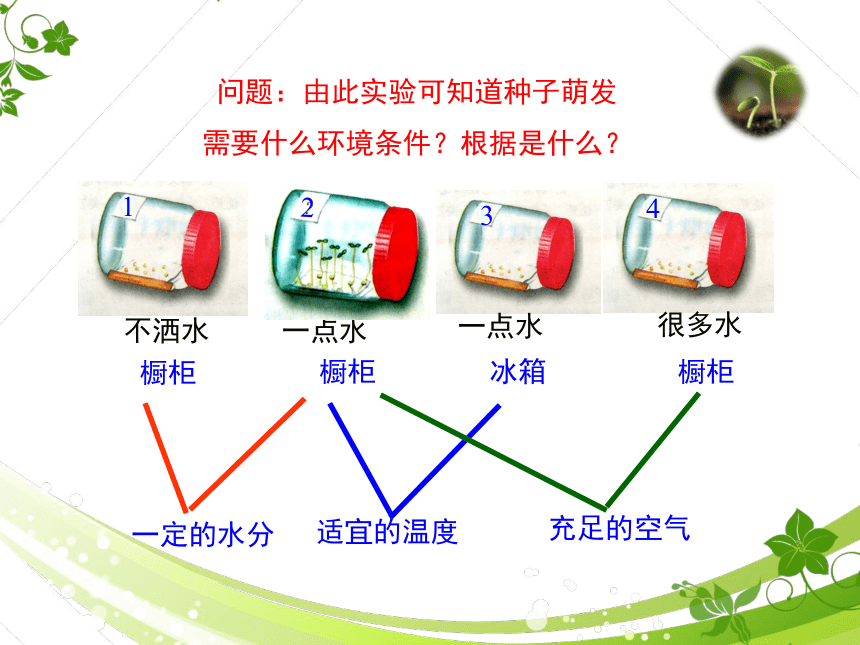 问题：由此实验可知道种子萌发需要什么环境条件？根据是什么？

1 2 3 4

不洒水 一点水 一点水 很多水

橱柜 橱柜 冰箱 橱柜

一定的水分 适宜的温度 充足的空气